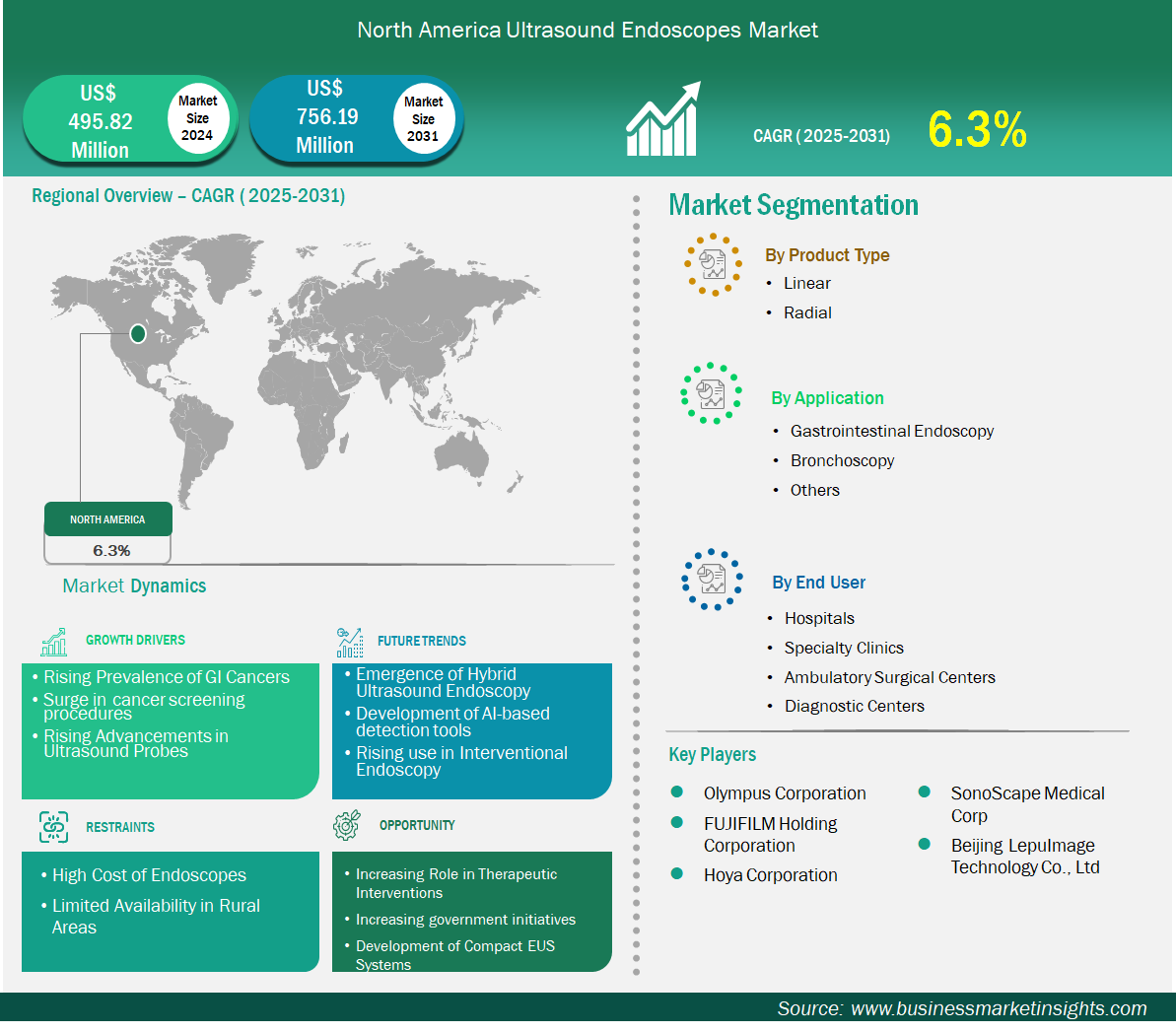 North America Ultrasound Endoscopes Market

US$ 495.82 Million
Market Size 2024

US$ 756.19 Million
Market Size 2031

CAGR ( 2025-2031)
6.3%

Regional Overview – CAGR ( 2025-2031)

NORTH AMERICA
6.3%

Market Dynamics

GROWTH DRIVERS
• Rising Prevalence of GI Cancers
• Surge in cancer screening procedures
• Rising Advancements in Ultrasound Probes

FUTURE TRENDS
• Emergence of Hybrid Ultrasound Endoscopy
• Development of AI-based detection tools
• Rising use in Interventional Endoscopy

RESTRAINTS
• High Cost of Endoscopes
• Limited Availability in Rural Areas

OPPORTUNITY
• Increasing Role in Therapeutic Interventions
• Increasing government initiatives
• Development of Compact EUS Systems

Market Segmentation

By Product Type
• Linear
• Radial

By Application
• Gastrointestinal Endoscopy
• Bronchoscopy
• Others

By End User
• Hospitals
• Specialty Clinics
• Ambulatory Surgical Centers
• Diagnostic Centers

Key Players
Olympus Corporation
FUJIFILM Holding Corporation
Hoya Corporation
SonoScape Medical Corp
Beijing LepuImage Technology Co., Ltd

Source: www.businessmarketinsights.com